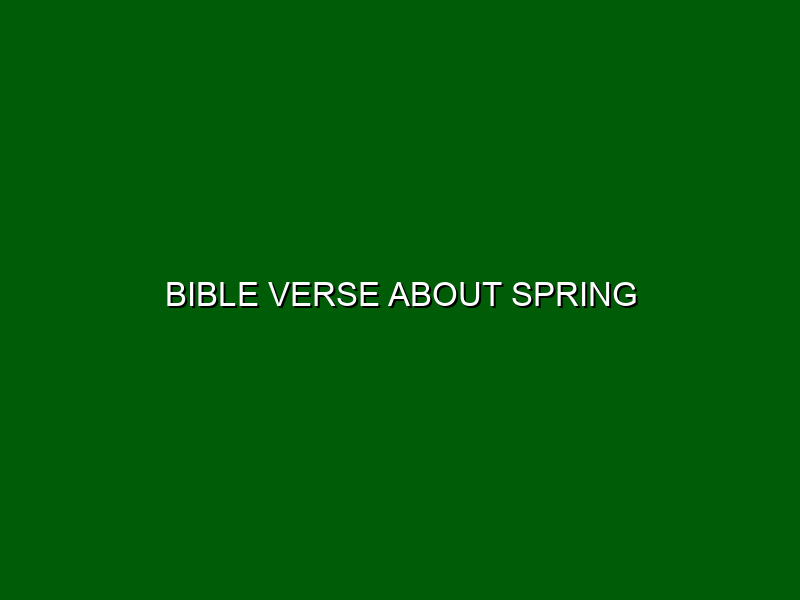 BIBLE VERSE ABOUT SPRING